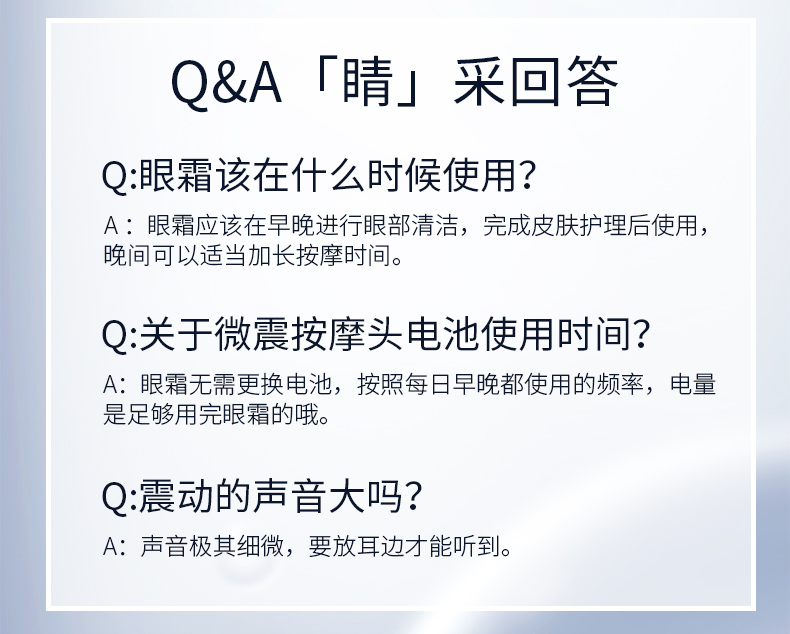 Q&A「睛」采回答

Q:眼霜该在什么时候使用?

A：眼霜应该在早晚进行眼部清洁，完成皮肤护理后使用，晚间可以适当加长按摩时间。

Q:关于微震按摩头电池使用时间?

A:眼霜无需更换电池，按照每日早晚都使用的频率，电量是足够用完眼霜的哦。

Q:震动的声音大吗?

A:声音极其细微，要放耳边才能听到。